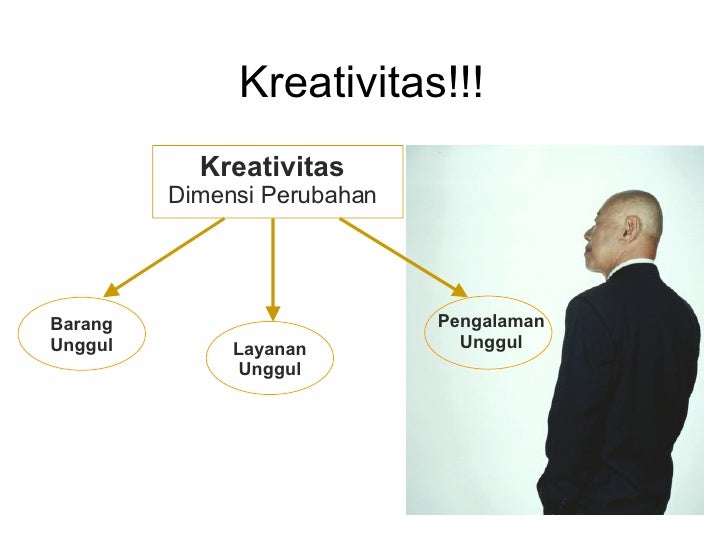 Kreativitas!!!

Kreativitas
Dimensi Perubahan

Barang Unggul

Layanan Unggul

Pengalaman Unggul